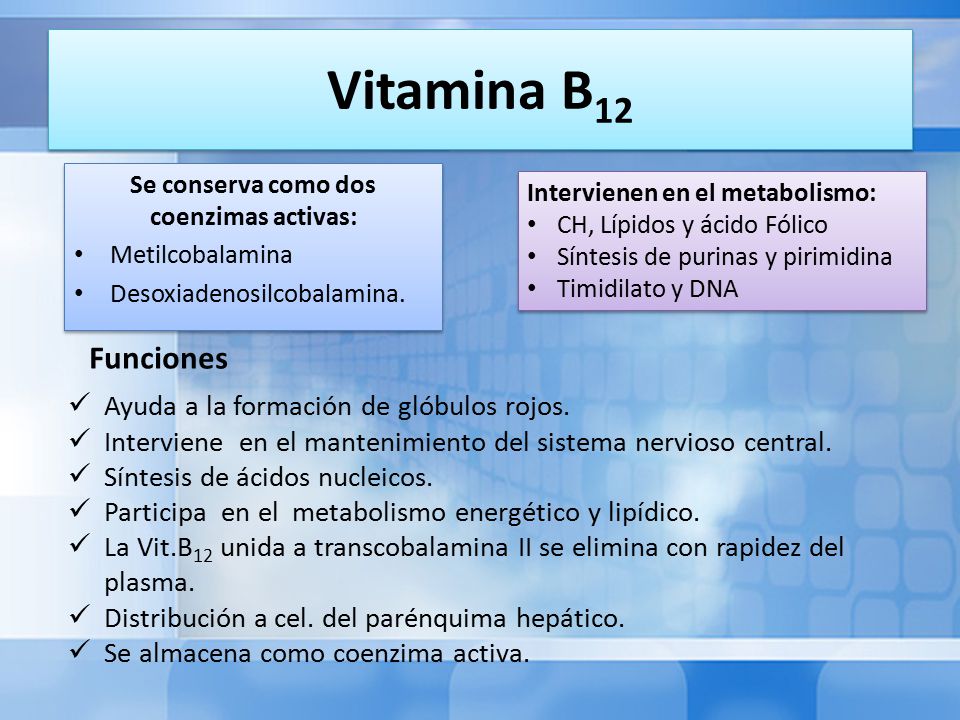 Vitamina $B_{12}$

Se conserva como dos coenzimas activas:
• Metilcobalamina
• Desoxiadenosilcobalamina.

Intervienen en el metabolismo:
• CH, Lípidos y ácido Fólico
• Síntesis de purinas y pirimidina
• Timidilato y DNA

Funciones
✓ Ayuda a la formación de glóbulos rojos.
✓ Interviene en el mantenimiento del sistema nervioso central.
✓ Síntesis de ácidos nucleicos.
✓ Participa en el metabolismo energético y lipídico.
✓ La Vit.$B_{12}$ unida a transcobalamina II se elimina con rapidez del plasma.
✓ Distribución a cel. del parénquima hepático.
✓ Se almacena como coenzima activa.